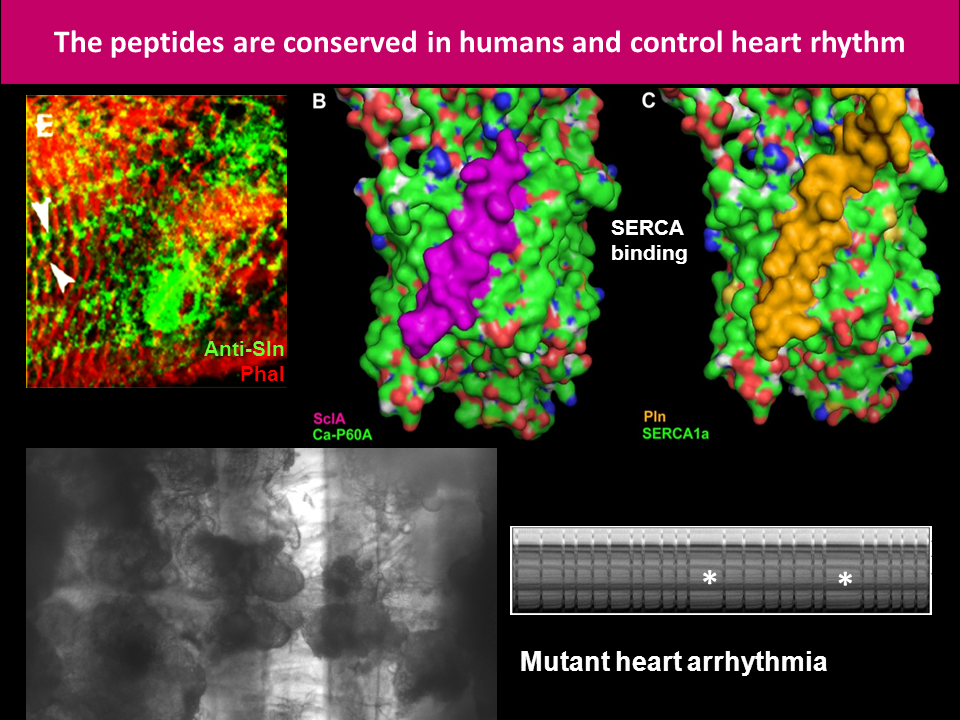 The peptides are conserved in humans and control heart rhythm

E

Anti-Sln
Phal

B

SclA
Ca-P60A

SERCA binding

C

Pln
SERCA1a

*
*

Mutant heart arrhythmia